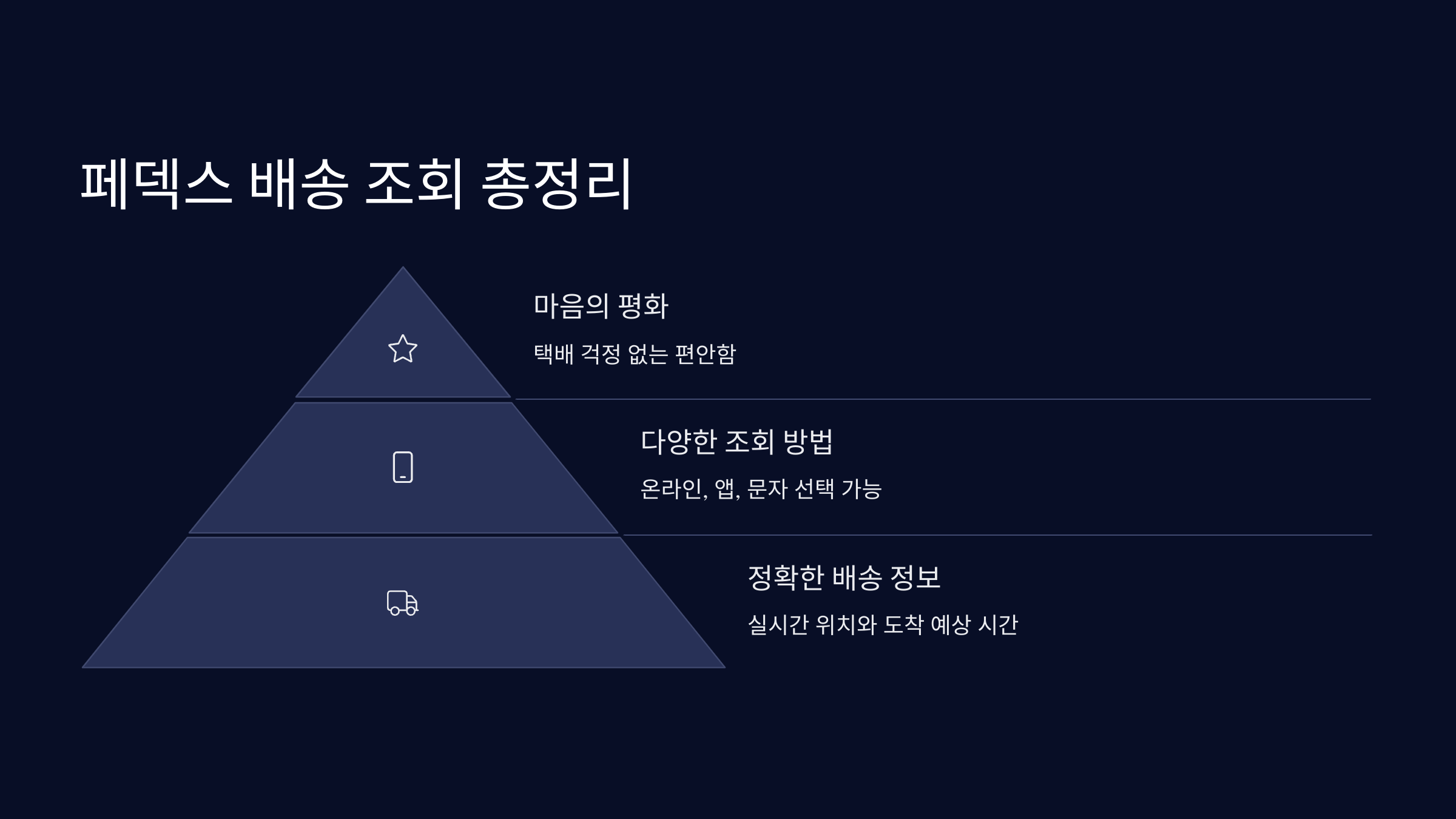 페덱스 배송 조회 총정리

마음의 평화

택배 걱정 없는 편안함

다양한 조회 방법

온라인, 앱, 문자 선택 가능

정확한 배송 정보

실시간 위치와 도착 예상 시간